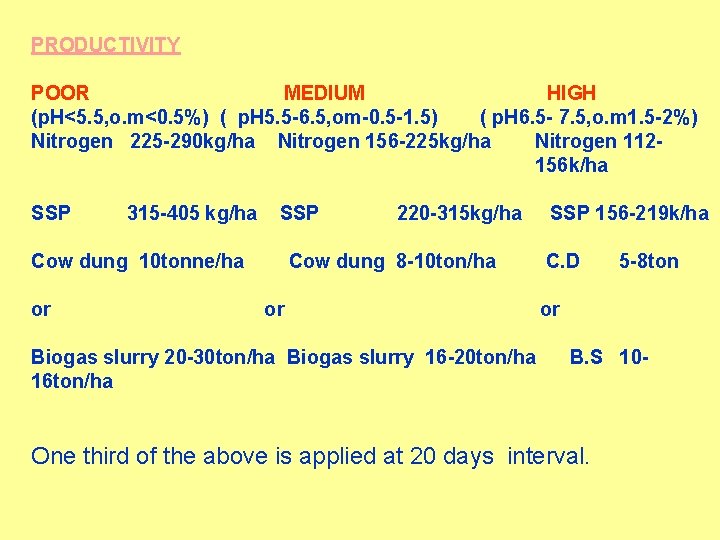 PRODUCTIVITY

POOR MEDIUM HIGH
(pH<5.5,o.m<0.5%) ( pH5.5-6.5,om-0.5-1.5) ( pH6.5- 7.5,o.m1.5-2%)
Nitrogen 225-290kg/ha Nitrogen 156-225kg/ha Nitrogen 112-156k/ha

SSP 315-405 kg/ha SSP 220-315kg/ha SSP 156-219k/ha

Cow dung 10tonne/ha Cow dung 8-10ton/ha C.D 5-8ton

or or or

Biogas slurry 20-30ton/ha Biogas slurry 16-20ton/ha B.S 10-16ton/ha

One third of the above is applied at 20 days interval.